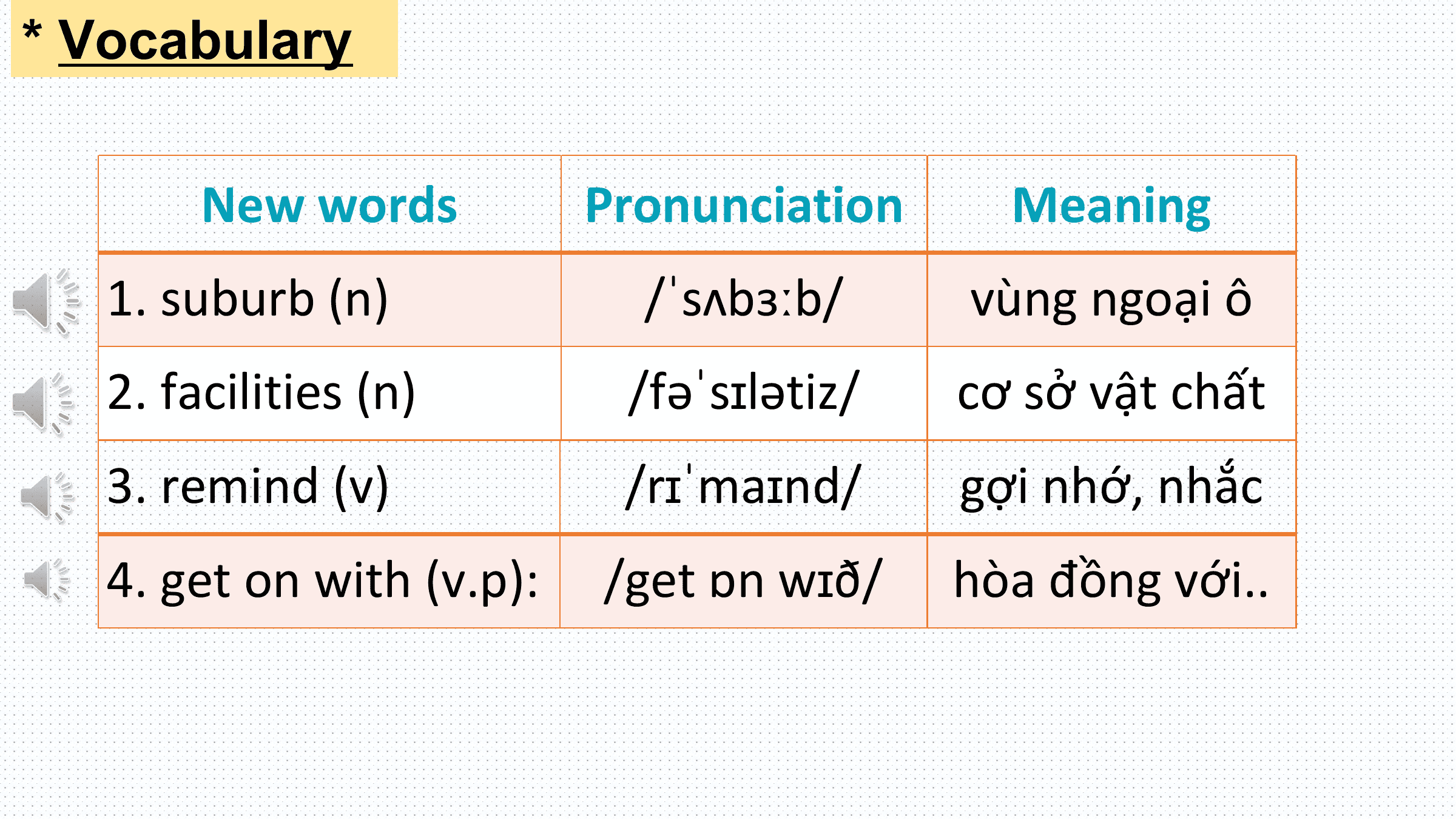 * Vocabulary

| New words | Pronunciation | Meaning |
|---|---|---|
| 1. suburb (n) | /ˈsʌbɜːb/ | vùng ngoại ô |
| 2. facilities (n) | /fəˈsɪlətiz/ | cơ sở vật chất |
| 3. remind (v) | /rɪˈmaɪnd/ | gợi nhớ, nhắc |
| 4. get on with (v.p): | /get ɒn wɪð/ | hòa đồng với.. |